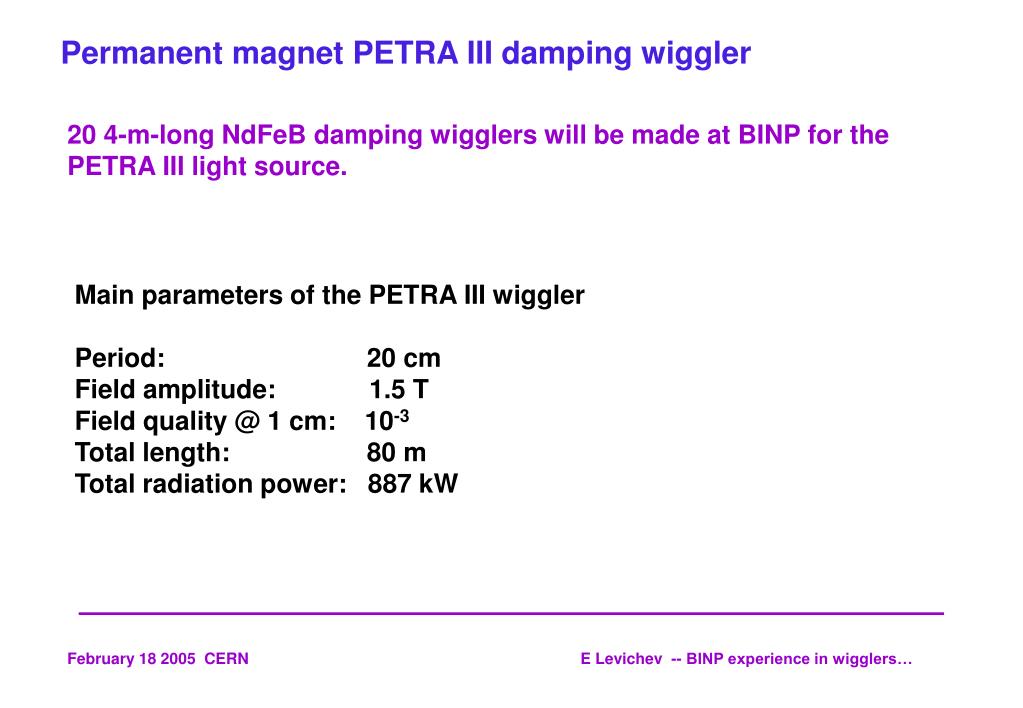 Permanent magnet PETRA III damping wiggler

20 4-m-long NdFeB damping wigglers will be made at BINP for the PETRA III light source.

Main parameters of the PETRA III wiggler

Period: 20 cm
Field amplitude: 1.5 T
Field quality @ 1 cm: $10^{-3}$
Total length: 80 m
Total radiation power: 887 kW

February 18 2005 CERN

E Levichev -- BINP experience in wigglers…